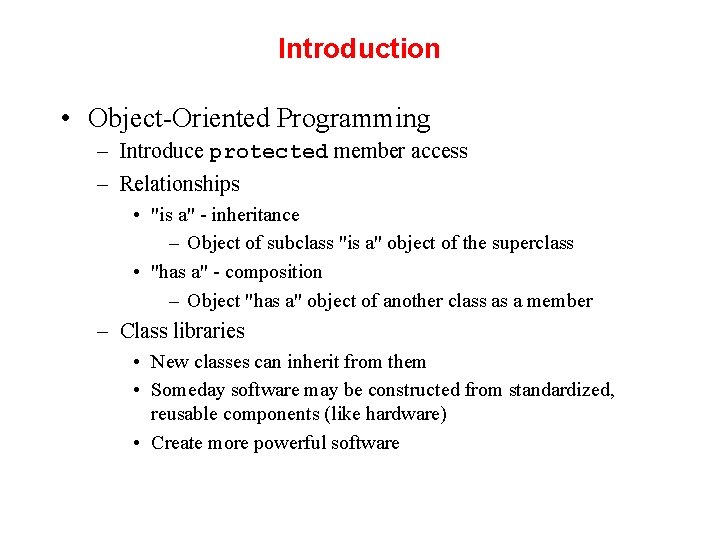 Introduction

• Object-Oriented Programming
 – Introduce protected member access
 – Relationships
  • "is a" - inheritance
   – Object of subclass "is a" object of the superclass
  • "has a" - composition
   – Object "has a" object of another class as a member
 – Class libraries
  • New classes can inherit from them
  • Someday software may be constructed from standardized, reusable components (like hardware)
  • Create more powerful software